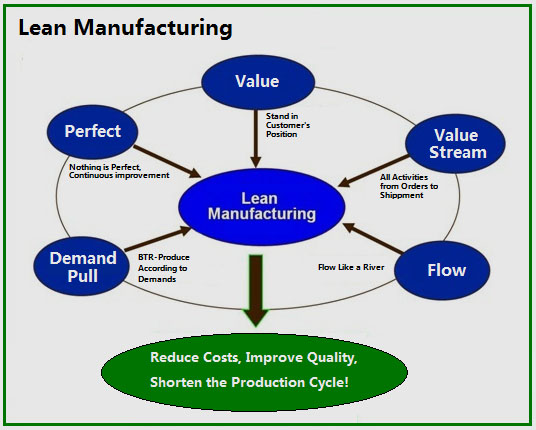 Lean Manufacturing

Value

Stand in Customer's Position

Perfect

Nothing is Perfect, Continuous improvement

Value Stream

All Activities from Orders to Shippment

Lean Manufacturing

Demand Pull

BTR-Produce According to Demands

Flow Like a River

Flow

Reduce Costs, Improve Quality, Shorten the Production Cycle!